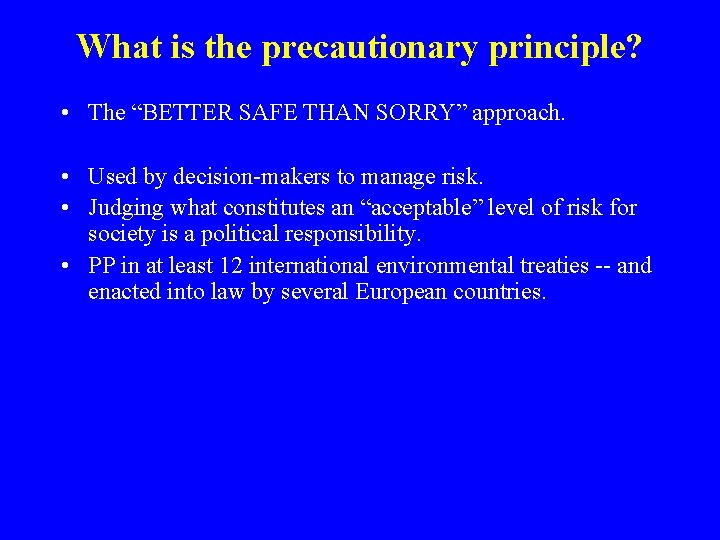 What is the precautionary principle?

• The “BETTER SAFE THAN SORRY” approach.

• Used by decision-makers to manage risk.
• Judging what constitutes an “acceptable” level of risk for society is a political responsibility.
• PP in at least 12 international environmental treaties -- and enacted into law by several European countries.